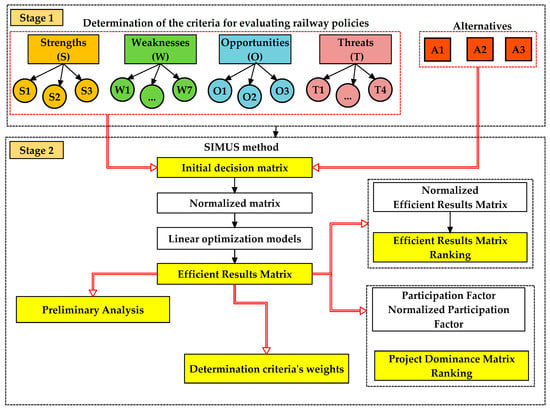 Stage 1

Determination of the criteria for evaluating railway policies

Strengths (S)
S1 S2 S3

Weaknesses (W)
W1 ... W7

Opportunities (O)
O1 O2 O3

Threats (T)
T1 ... T4

Alternatives
A1 A2 A3

Stage 2

SIMUS method

Initial decision matrix

Normalized matrix

Linear optimization models

Efficient Results Matrix

Preliminary Analysis

Determination criteria's weights

Normalized Efficient Results Matrix

Efficient Results Matrix Ranking

Participation Factor Normalized Participation Factor

Project Dominance Matrix Ranking